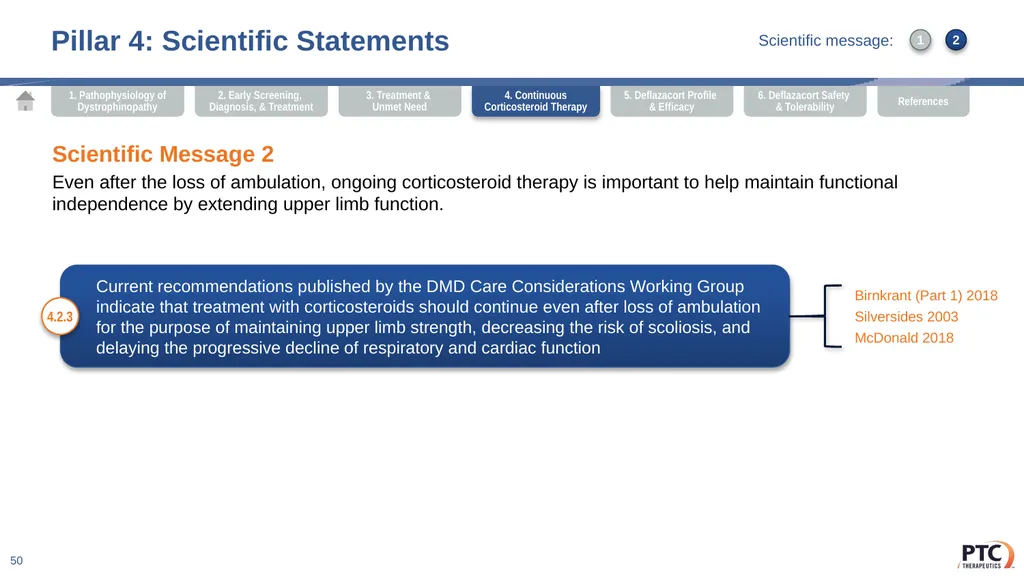 Pillar 4: Scientific Statements

Scientific message: 1 2

1. Pathophysiology of Dystrophinopathy

2. Early Screening, Diagnosis, & Treatment

3. Treatment & Unmet Need

4. Continuous Corticosteroid Therapy

5. Deflazacort Profile & Efficacy

6. Deflazacort Safety & Tolerability

References

Scientific Message 2

Even after the loss of ambulation, ongoing corticosteroid therapy is important to help maintain functional independence by extending upper limb function.

4.2.3

Current recommendations published by the DMD Care Considerations Working Group indicate that treatment with corticosteroids should continue even after loss of ambulation for the purpose of maintaining upper limb strength, decreasing the risk of scoliosis, and delaying the progressive decline of respiratory and cardiac function

Birnkrant (Part 1) 2018
Silversides 2003
McDonald 2018

50

PTC THERAPEUTICS